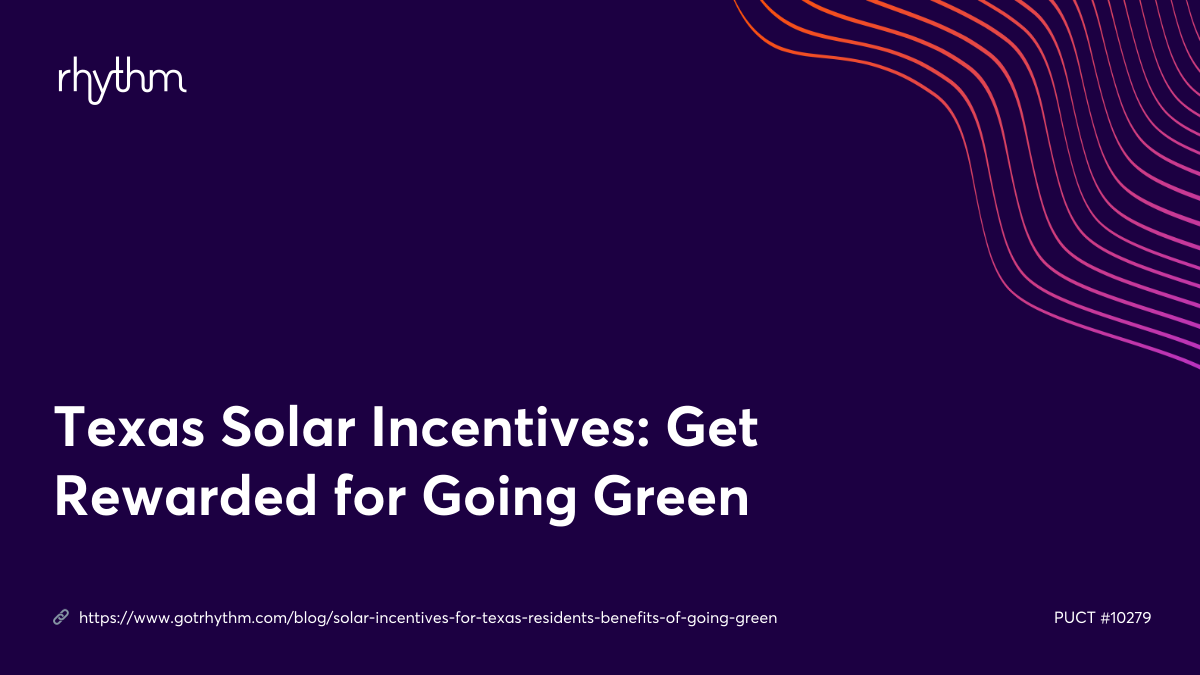 rhythm

Texas Solar Incentives: Get Rewarded for Going Green

https://www.gotrhythm.com/blog/solar-incentives-for-texas-residents-benefits-of-going-green

PUCT #10279